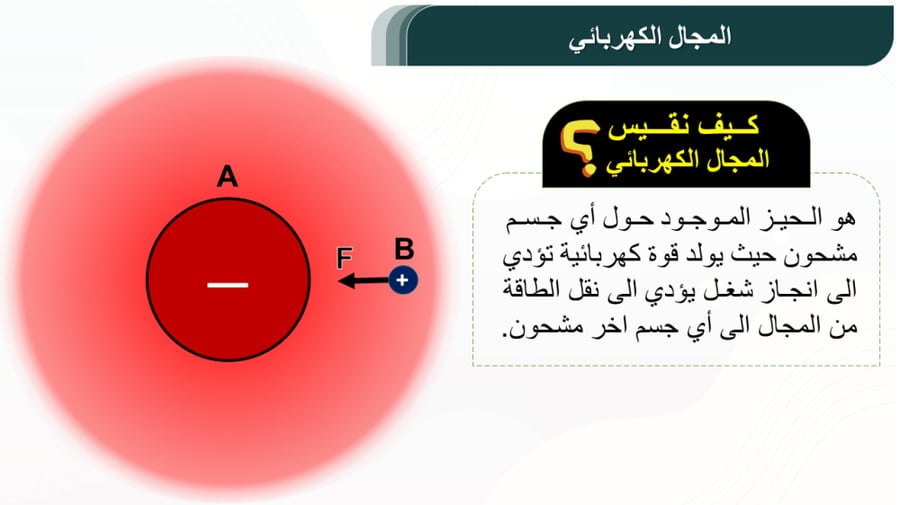 المجال الكهربائي

كيف نقيس المجال الكهربائي ؟

هو الحيز الموجود حول أي جسم مشحون حيث يولد قوة كهربائية تؤدي الى انجاز شغل يؤدي الى نقل الطاقة من المجال الى أي جسم اخر مشحون.

A

—

F

B

+